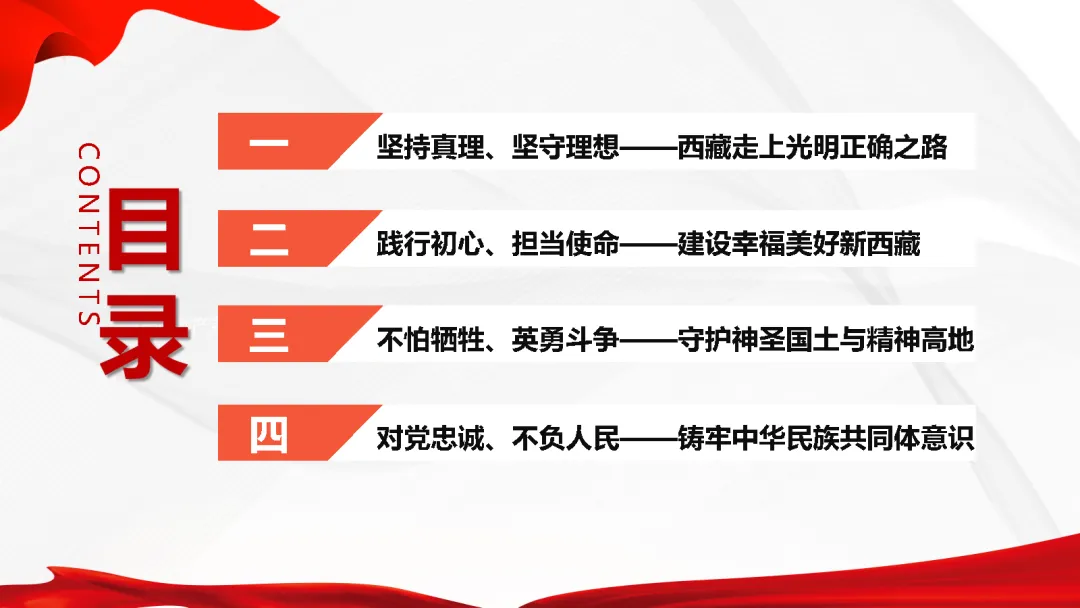 CONTENTS

目录

一 坚持真理、坚守理想——西藏走上光明正确之路

二 践行初心、担当使命——建设幸福美好新西藏

三 不怕牺牲、英勇斗争——守护神圣国土与精神高地

四 对党忠诚、不负人民——铸牢中华民族共同体意识